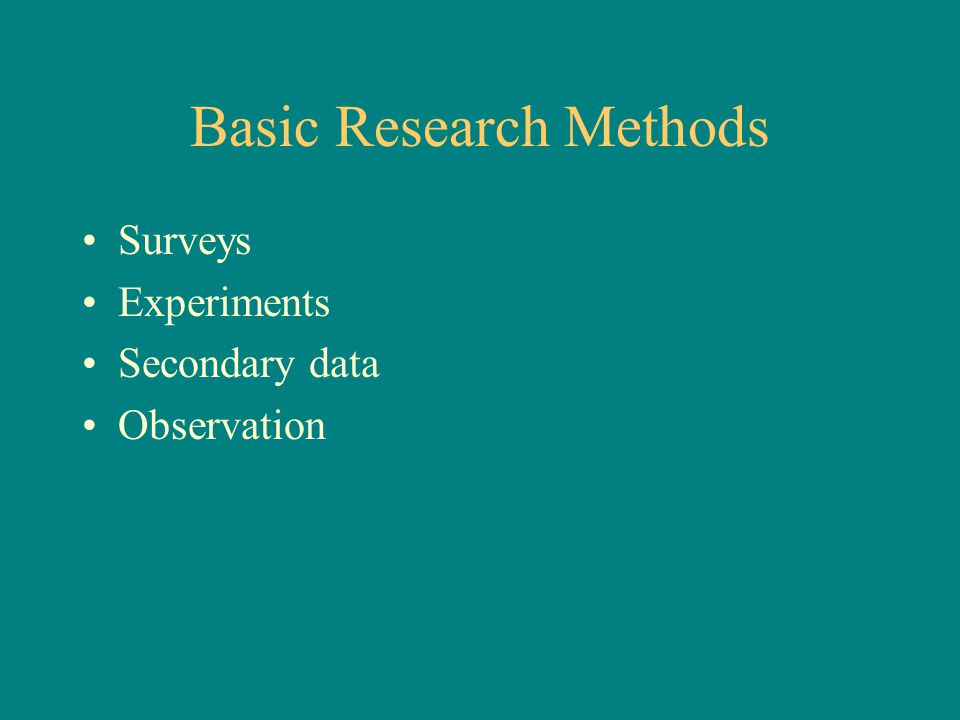 Basic Research Methods

• Surveys
• Experiments
• Secondary data
• Observation